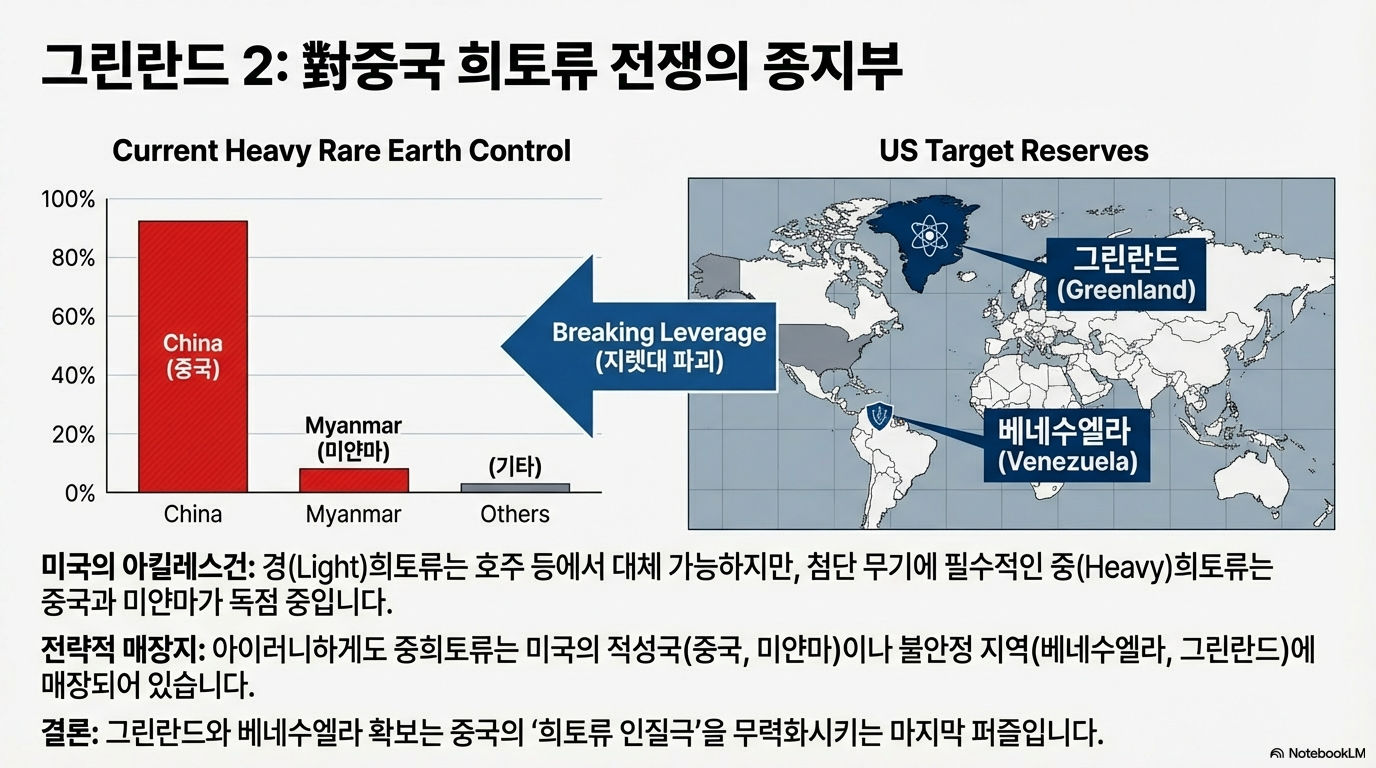 그린란드 2: 對중국 희토류 전쟁의 종지부

Current Heavy Rare Earth Control

100%
80%
60%
40%
20%
0%

China (중국)

Myanmar (미얀마)

(기타)

China
Myanmar
Others

Breaking Leverage (지렛대 파괴)

US Target Reserves

그린란드 (Greenland)

베네수엘라 (Venezuela)

미국의 아킬레스건: 경(Light)희토류는 호주 등에서 대체 가능하지만, 첨단 무기에 필수적인 중(Heavy)희토류는 중국과 미얀마가 독점 중입니다.

전략적 매장지: 아이러니하게도 중희토류는 미국의 적성국(중국, 미얀마)이나 불안정 지역(베네수엘라, 그린란드)에 매장되어 있습니다.

결론: 그린란드와 베네수엘라 확보는 중국의 '희토류 인질극'을 무력화시키는 마지막 퍼즐입니다.

NotebookLM